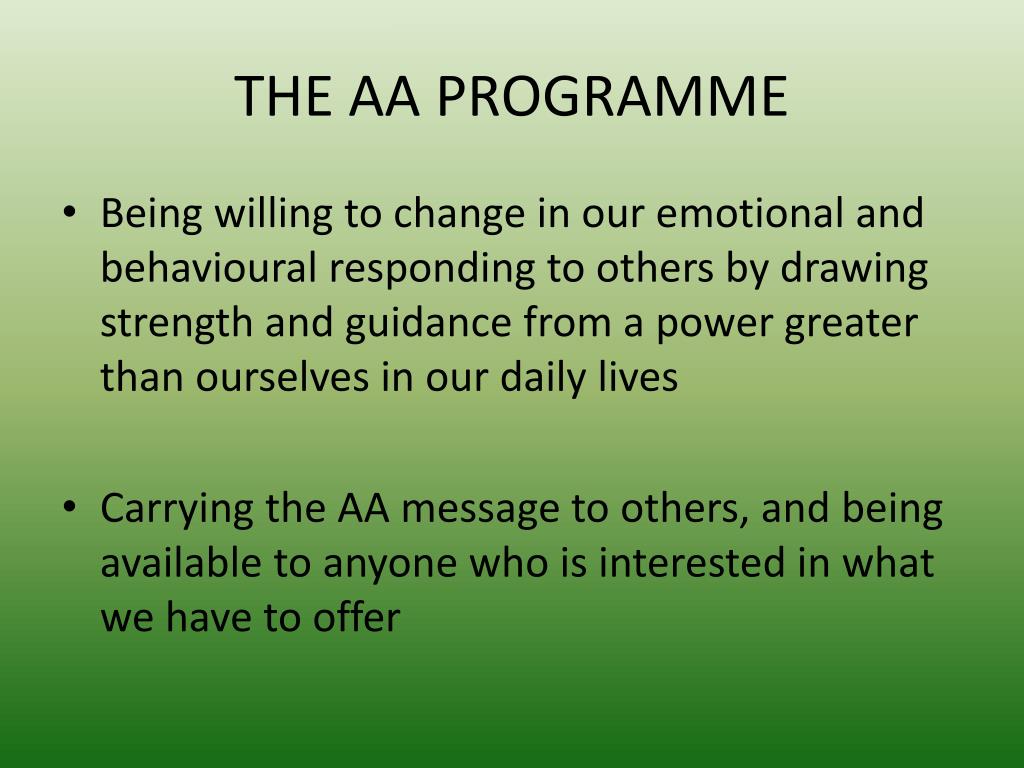 THE AA PROGRAMME

• Being willing to change in our emotional and behavioural responding to others by drawing strength and guidance from a power greater than ourselves in our daily lives

• Carrying the AA message to others, and being available to anyone who is interested in what we have to offer